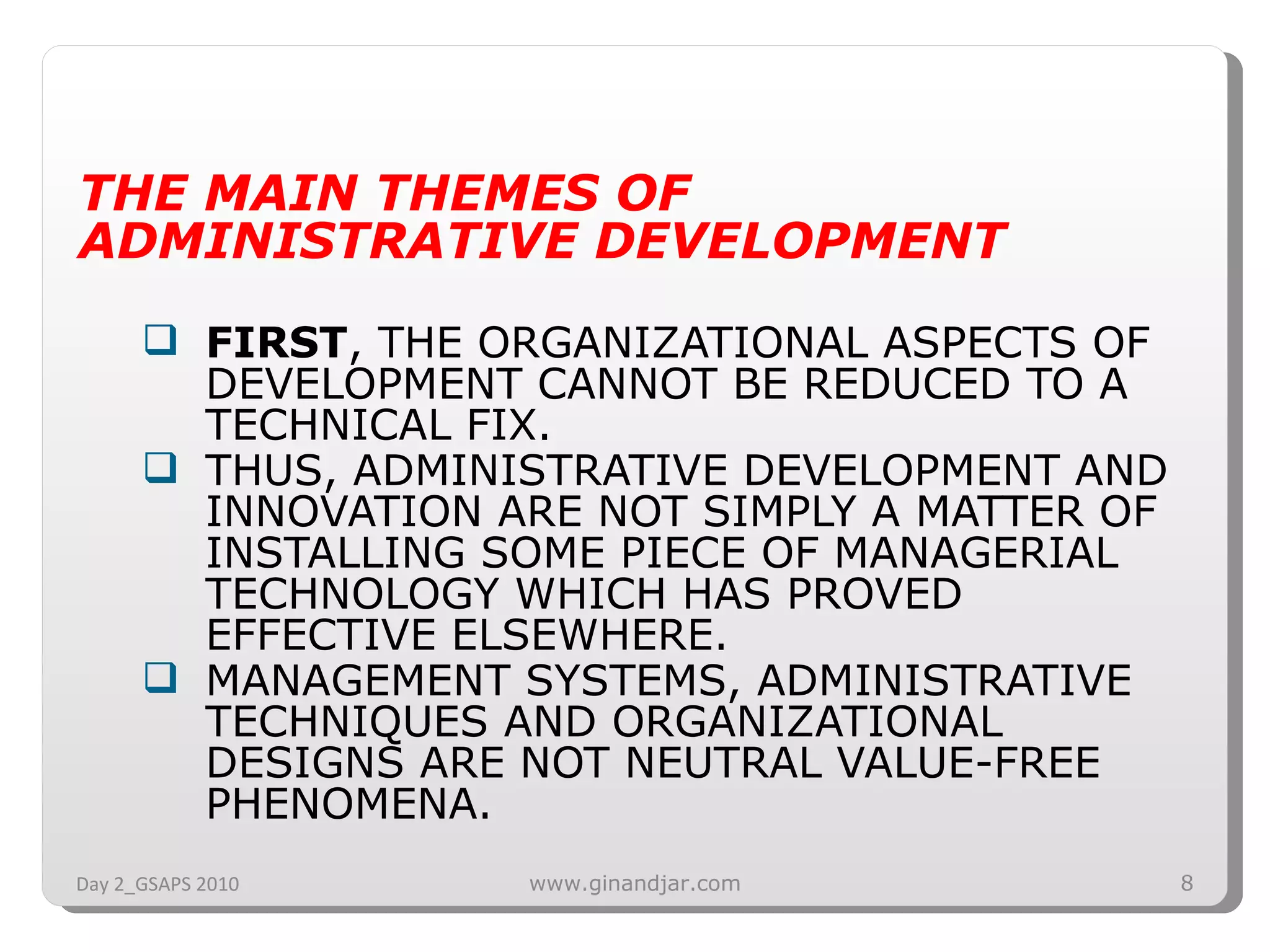 THE MAIN THEMES OF ADMINISTRATIVE DEVELOPMENT

❑ FIRST, THE ORGANIZATIONAL ASPECTS OF DEVELOPMENT CANNOT BE REDUCED TO A TECHNICAL FIX.
❑ THUS, ADMINISTRATIVE DEVELOPMENT AND INNOVATION ARE NOT SIMPLY A MATTER OF INSTALLING SOME PIECE OF MANAGERIAL TECHNOLOGY WHICH HAS PROVED EFFECTIVE ELSEWHERE.
❑ MANAGEMENT SYSTEMS, ADMINISTRATIVE TECHNIQUES AND ORGANIZATIONAL DESIGNS ARE NOT NEUTRAL VALUE-FREE PHENOMENA.

Day 2_GSAPS 2010
www.ginandjar.com
8